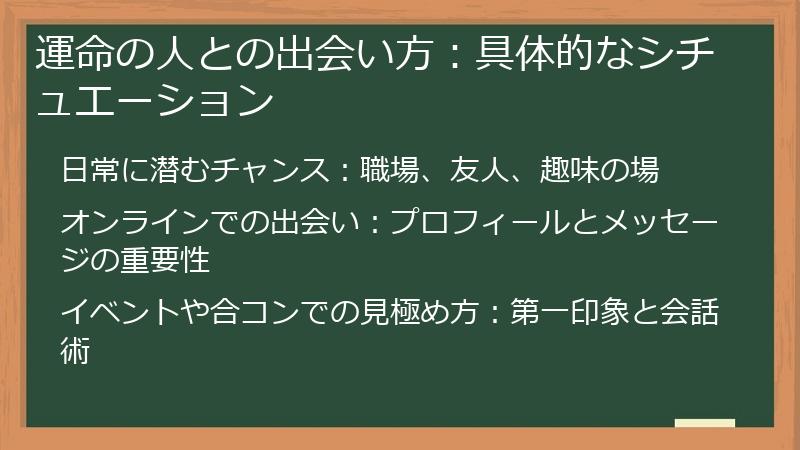 運命の人との出会い方：具体的なシチュエーション

日常に潜むチャンス：職場、友人、趣味の場

オンラインでの出会い：プロフィールとメッセージの重要性

イベントや合コンでの見極め方：第一印象と会話術